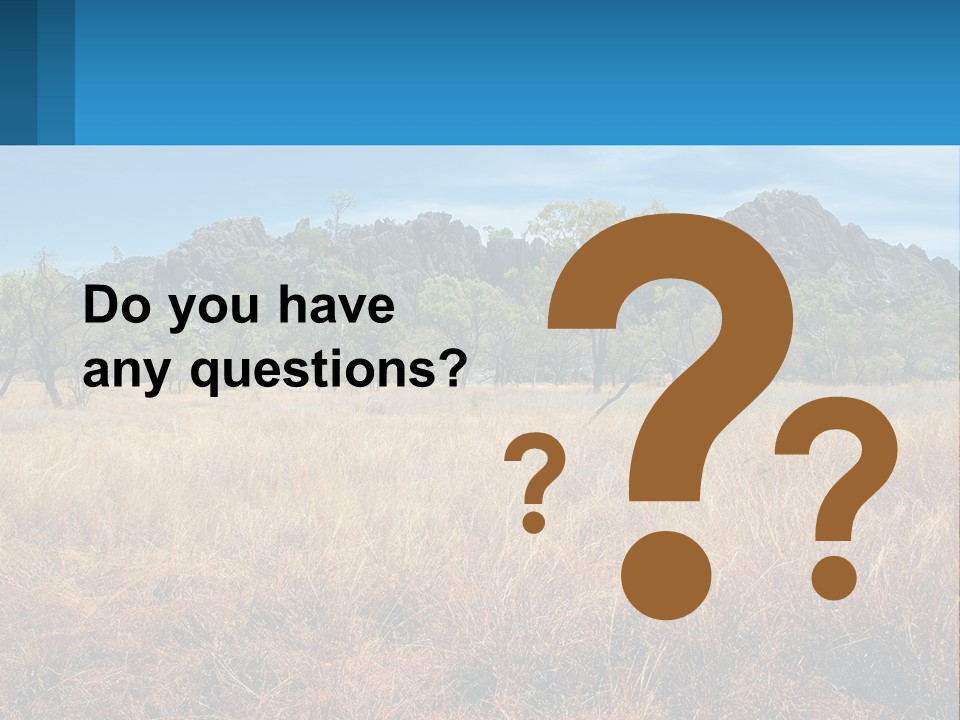 Do you have any questions?

?

?

?